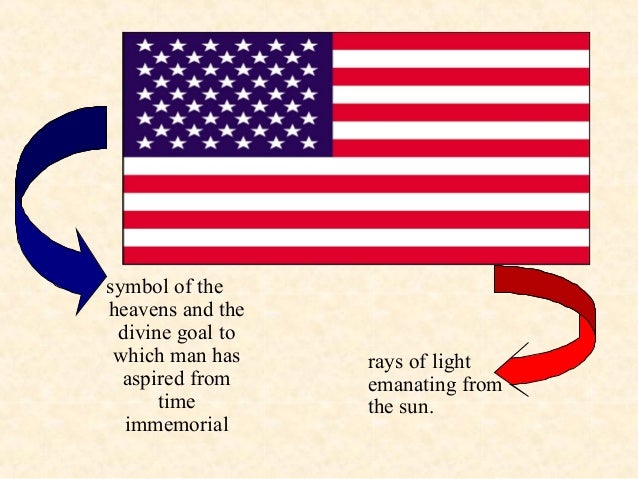 symbol of the heavens and the divine goal to which man has aspired from time immemorial

rays of light emanating from the sun.